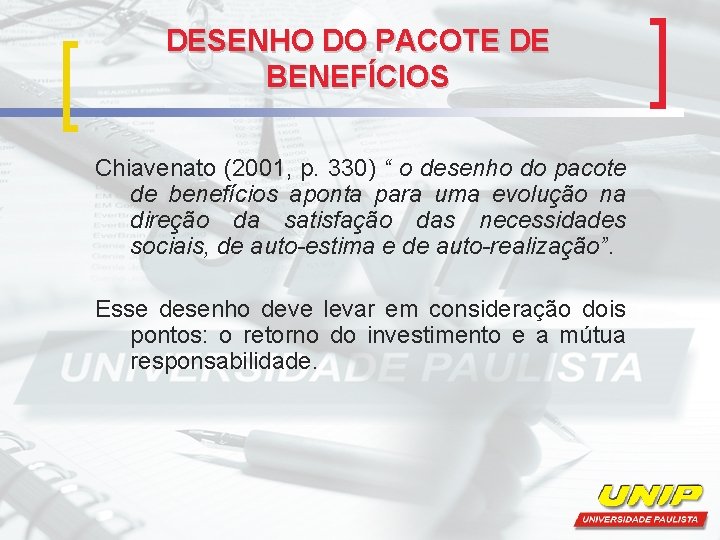 DESENHO DO PACOTE DE BENEFÍCIOS

Chiavenato (2001, p. 330) “ o desenho do pacote de benefícios aponta para uma evolução na direção da satisfação das necessidades sociais, de auto-estima e de auto-realização”.

Esse desenho deve levar em consideração dois pontos: o retorno do investimento e a mútua responsabilidade.

UNIVERSIDADE PAULISTA

UNIP
UNIVERSIDADE PAULISTA